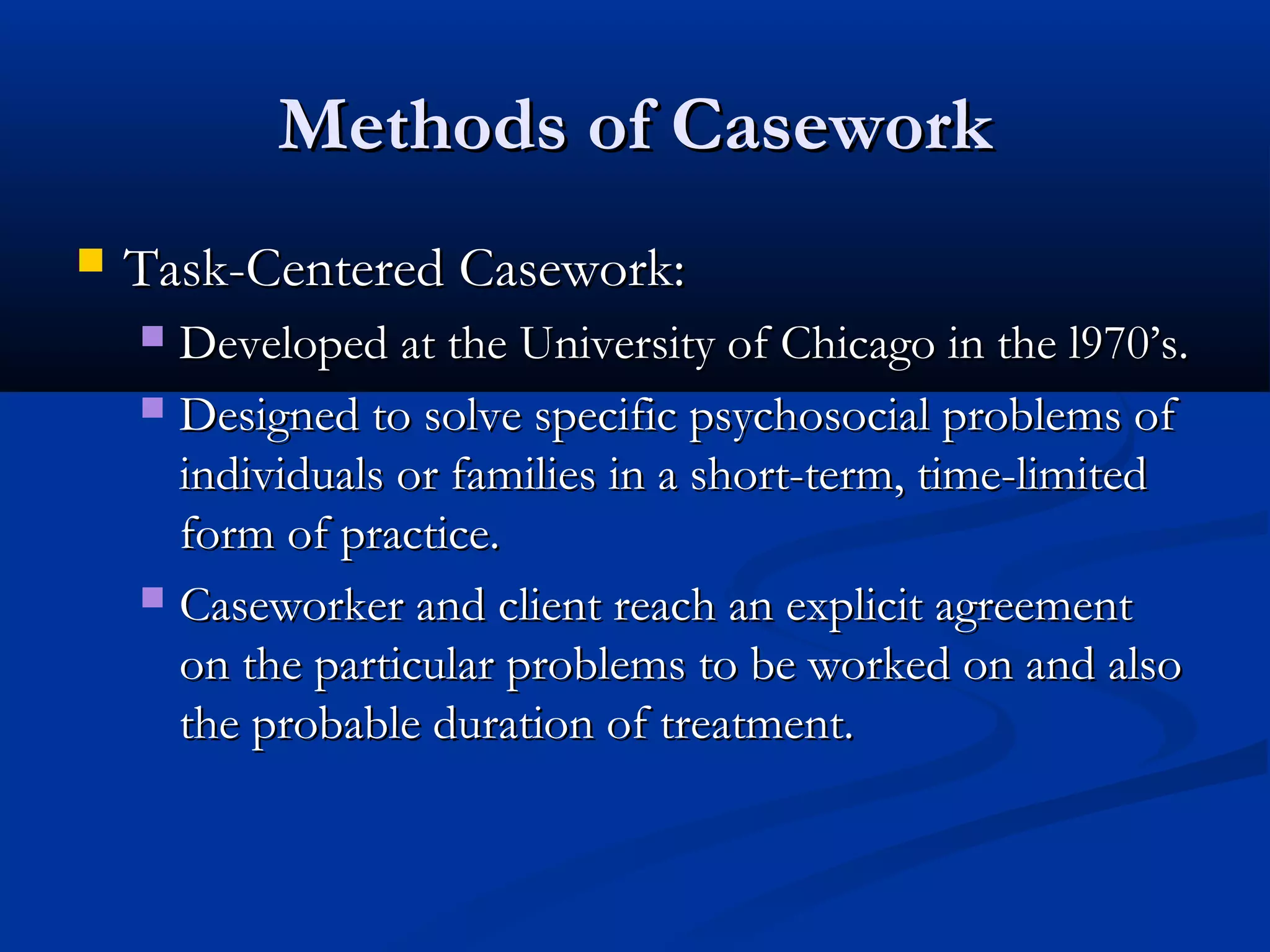 Methods of Casework

Task-Centered Casework:

Developed at the University of Chicago in the 1970's.

Designed to solve specific psychosocial problems of individuals or families in a short-term, time-limited form of practice.

Caseworker and client reach an explicit agreement on the particular problems to be worked on and also the probable duration of treatment.